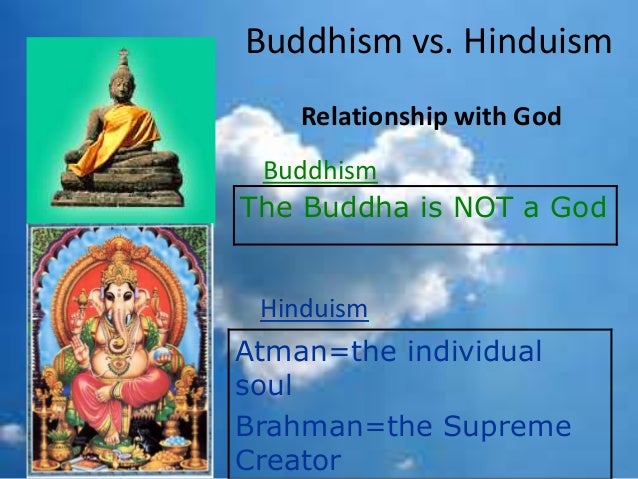 Buddhism vs. Hinduism

Relationship with God

Buddhism

The Buddha is NOT a God

Hinduism

Atman=the individual soul

Brahman=the Supreme Creator